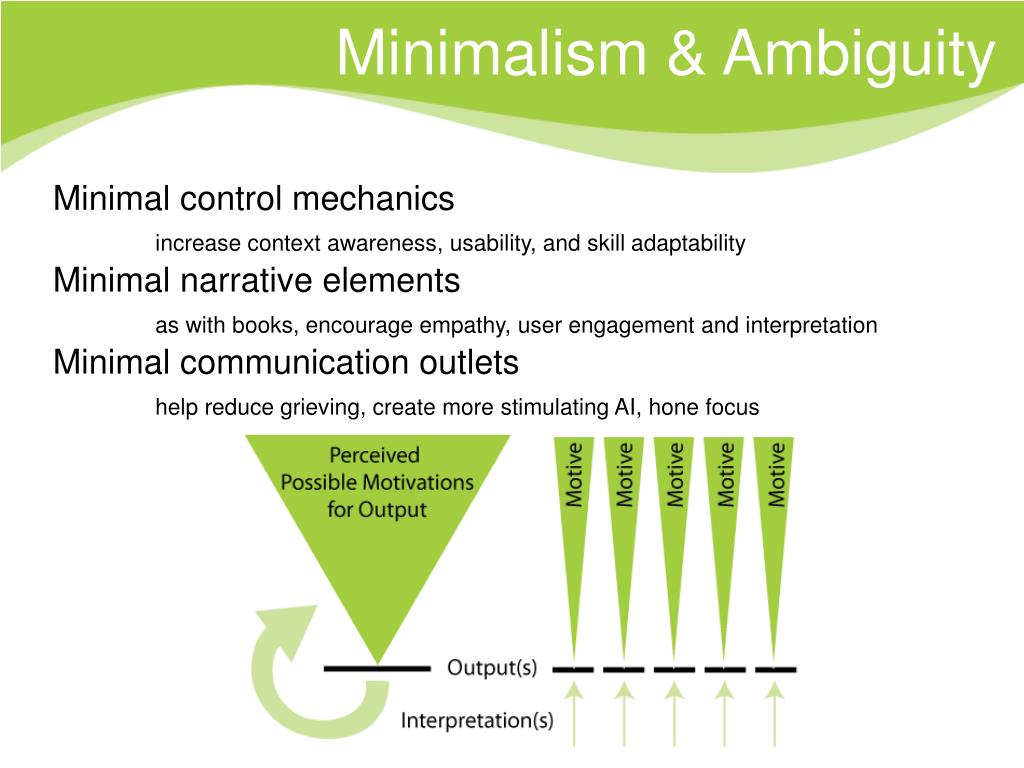 Minimalism & Ambiguity

Minimal control mechanics

increase context awareness, usability, and skill adaptability

Minimal narrative elements

as with books, encourage empathy, user engagement and interpretation

Minimal communication outlets

help reduce grieving, create more stimulating AI, hone focus

Perceived Possible Motivations for Output

Motive

Motive

Motive

Motive

Motive

Output(s)

Interpretation(s)